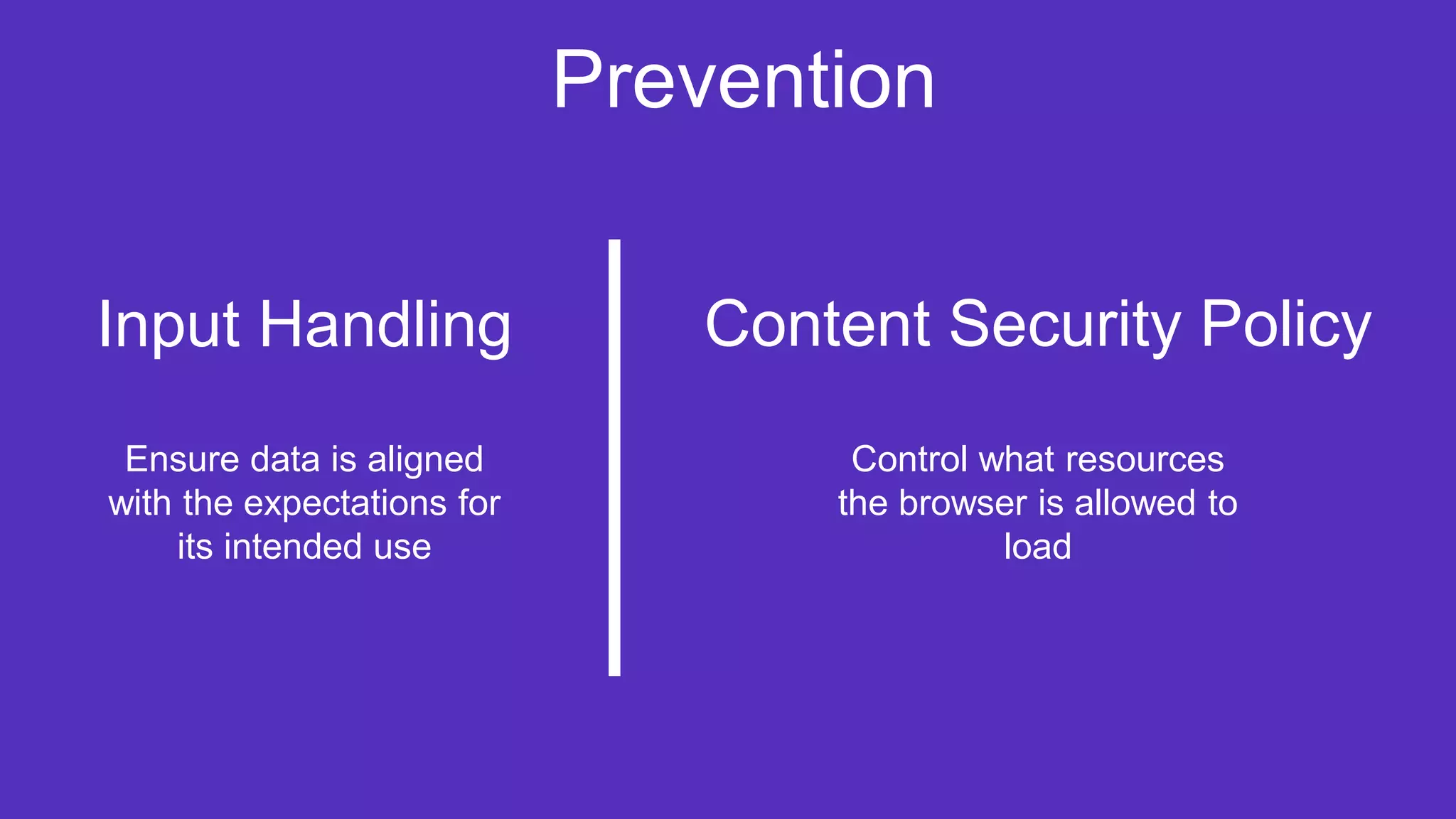 Prevention

Input Handling

Ensure data is aligned with the expectations for its intended use

Content Security Policy

Control what resources the browser is allowed to load